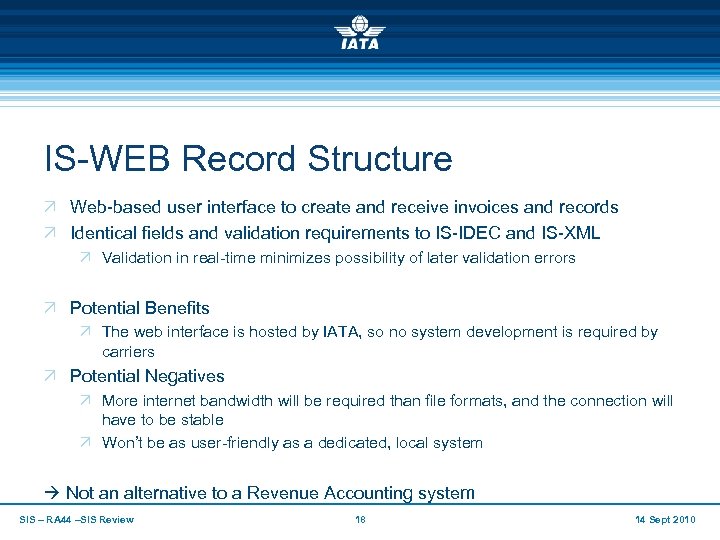 IATA

IS-WEB Record Structure

↗ Web-based user interface to create and receive invoices and records

↗ Identical fields and validation requirements to IS-IDEC and IS-XML

↗ Validation in real-time minimizes possibility of later validation errors

↗ Potential Benefits

↗ The web interface is hosted by IATA, so no system development is required by carriers

↗ Potential Negatives

↗ More internet bandwidth will be required than file formats, and the connection will have to be stable

↗ Won't be as user-friendly as a dedicated, local system

→ Not an alternative to a Revenue Accounting system

SIS – RA44 –SIS Review 18 14 Sept 2010